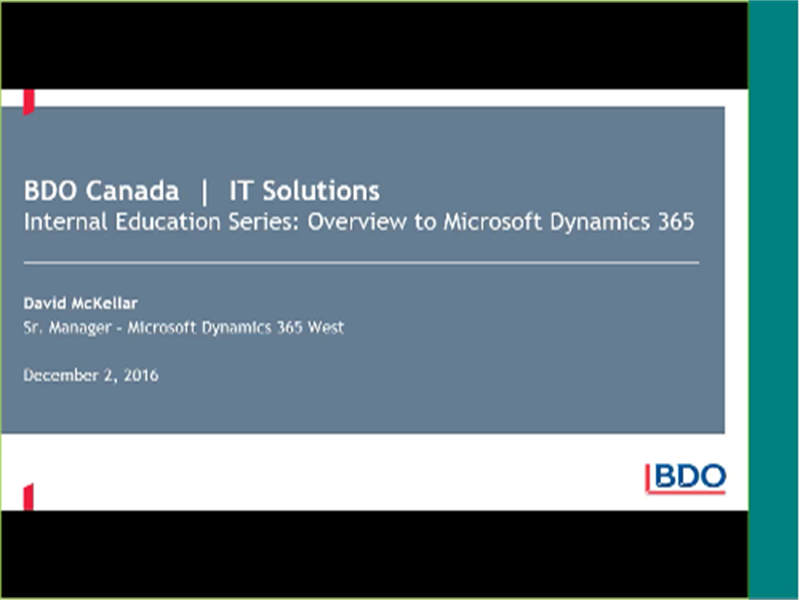 BDO Canada | IT Solutions
Internal Education Series: Overview to Microsoft Dynamics 365

David McKellar
Sr. Manager - Microsoft Dynamics 365 West

December 2, 2016

BDO